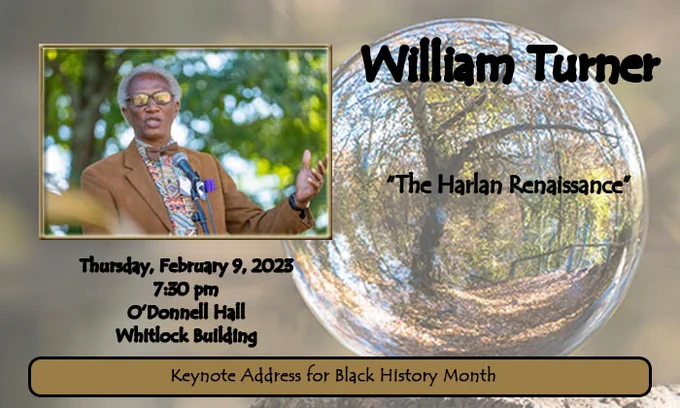 William Turner

"The Harlan Renaissance"

Thursday, February 9, 2023
7:30 pm
O'Donnell Hall
Whitlock Building

Keynote Address for Black History Month